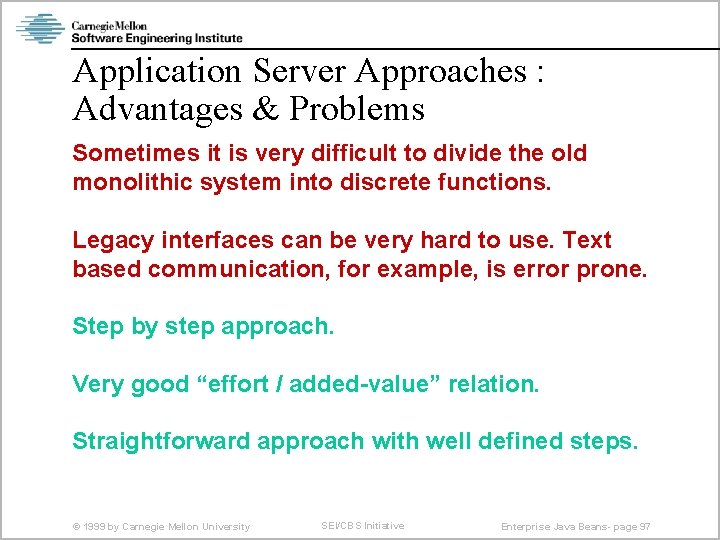 Carnegie Mellon
Software Engineering Institute

Application Server Approaches : Advantages & Problems

Sometimes it is very difficult to divide the old monolithic system into discrete functions.

Legacy interfaces can be very hard to use. Text based communication, for example, is error prone.

Step by step approach.

Very good “effort / added-value” relation.

Straightforward approach with well defined steps.

© 1999 by Carnegie Mellon University

SEI/CBS Initiative

Enterprise Java Beans- page 97